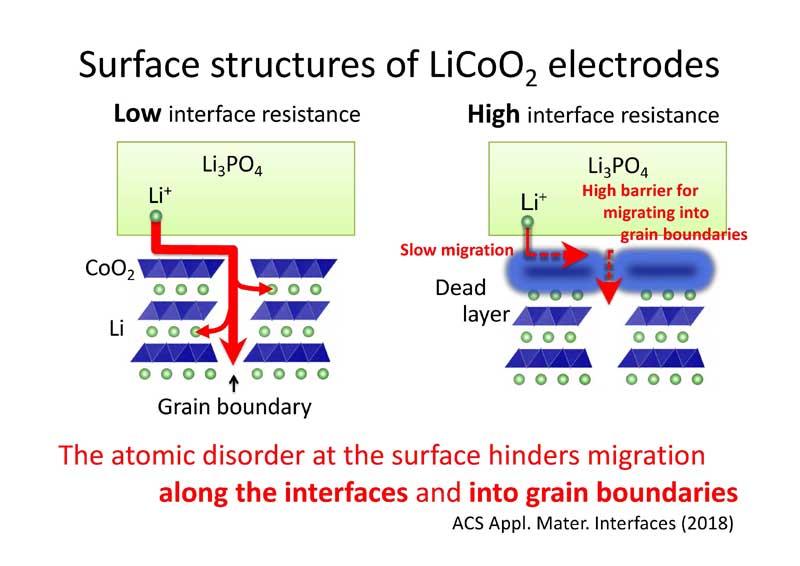 Surface structures of $LiCoO_2$ electrodes

**Low** interface resistance

$Li_3PO_4$

$Li^+$

$CoO_2$

Li

Grain boundary

**High** interface resistance

$Li_3PO_4$

$Li^+$

High barrier for migrating into grain boundaries

Slow migration

Dead layer

The atomic disorder at the surface hinders migration **along the interfaces** and **into grain boundaries**

ACS Appl. Mater. Interfaces (2018)